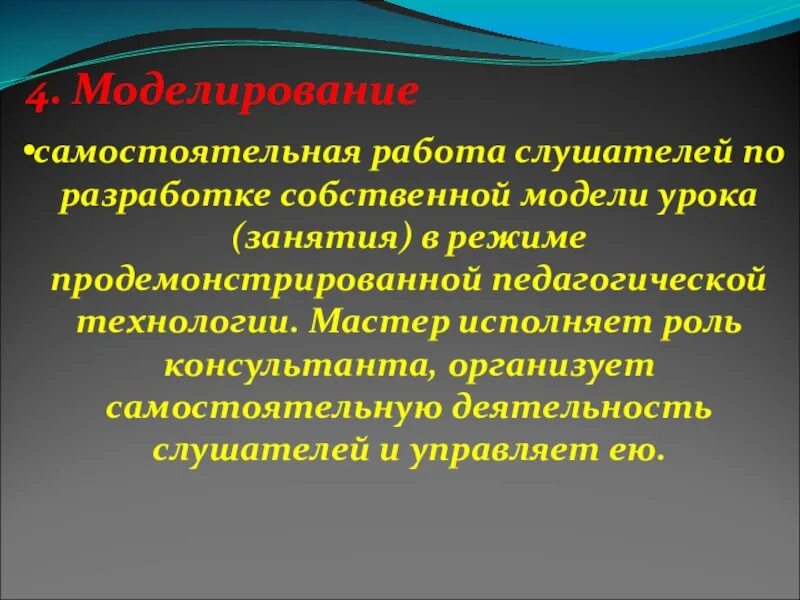 4. Моделирование

•самостоятельная работа слушателей по разработке собственной модели урока (занятия) в режиме продемонстрированной педагогической технологии. Мастер исполняет роль консультанта, организует самостоятельную деятельность слушателей и управляет ею.